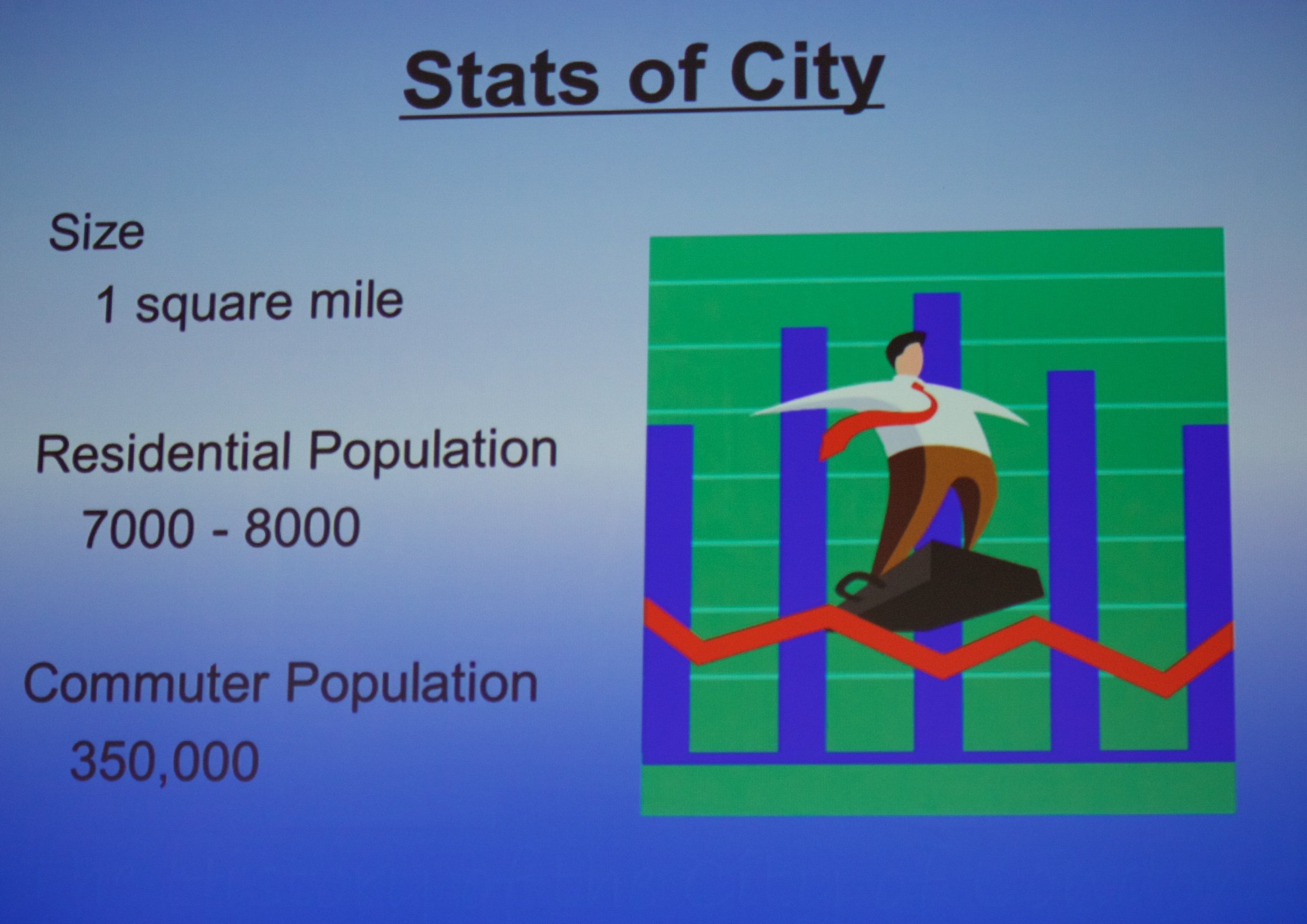 Stats of City

Size

1 square mile

Residential Population

7000 - 8000

Commuter Population

350,000